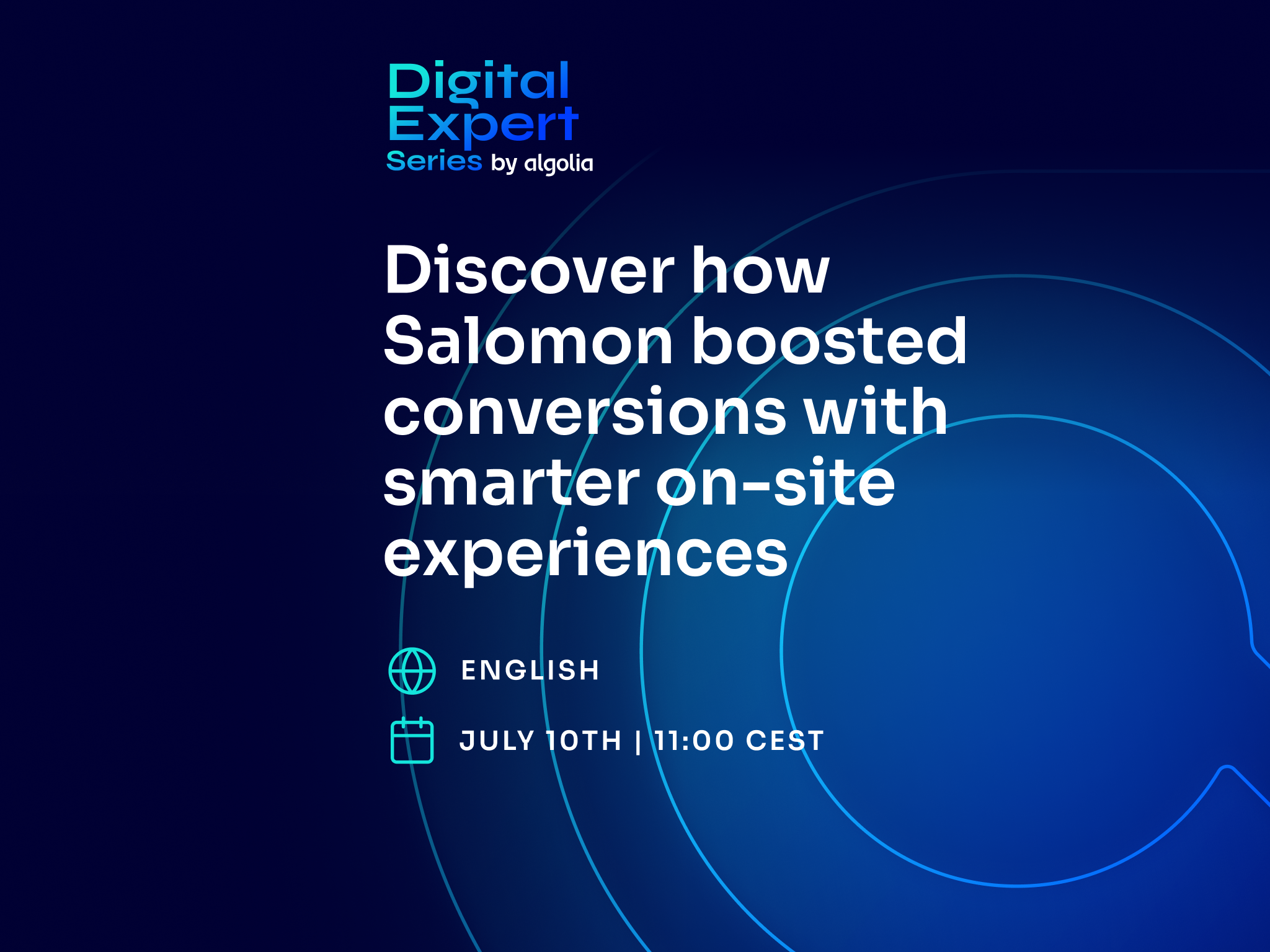 Digital Expert Series by algolia

Discover how Salomon boosted conversions with smarter on-site experiences

ENGLISH

JULY 10TH | 11:00 CEST